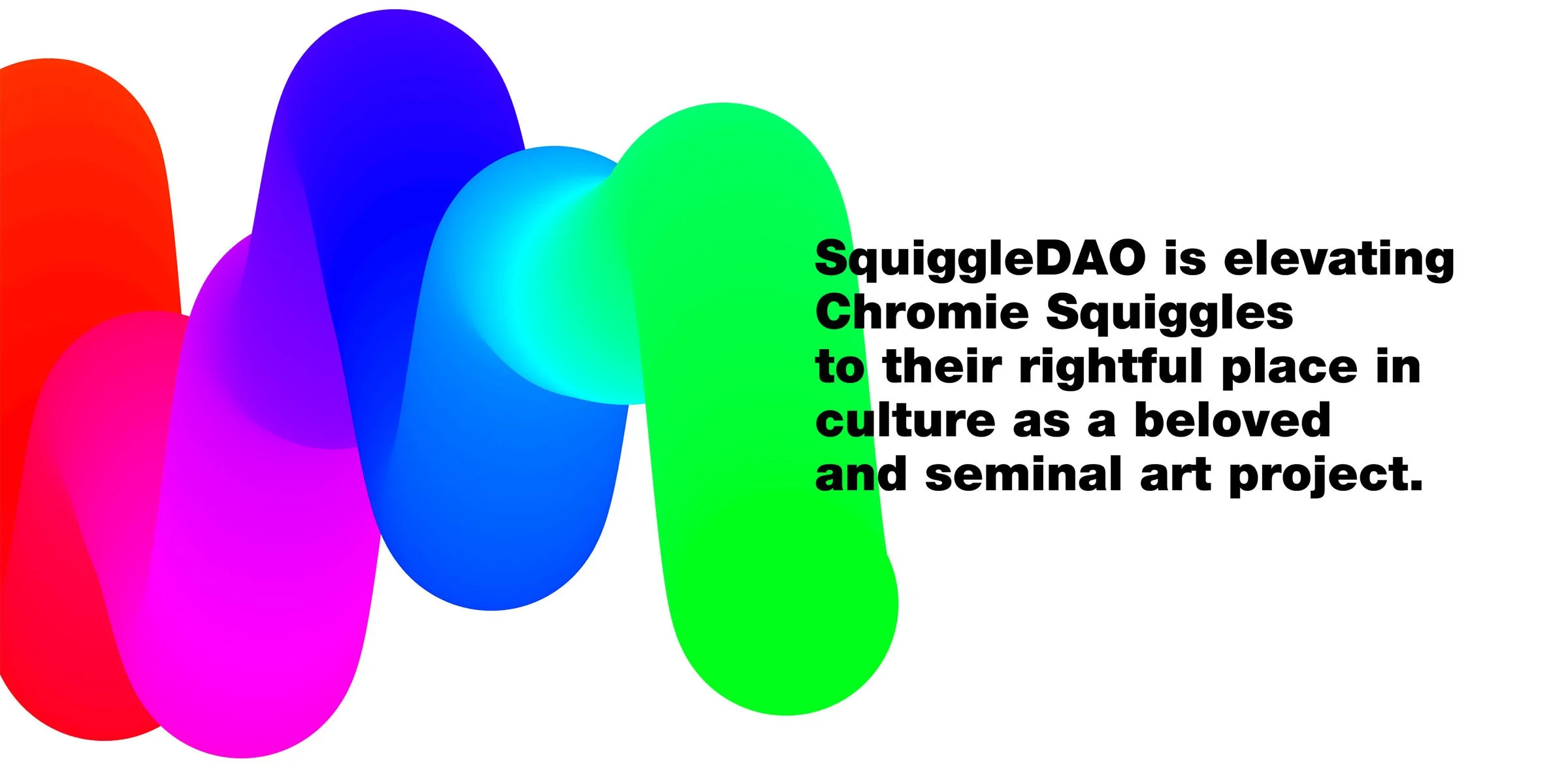 SquiggleDAO is elevating Chromie Squiggles to their rightful place in culture as a beloved and seminal art project.